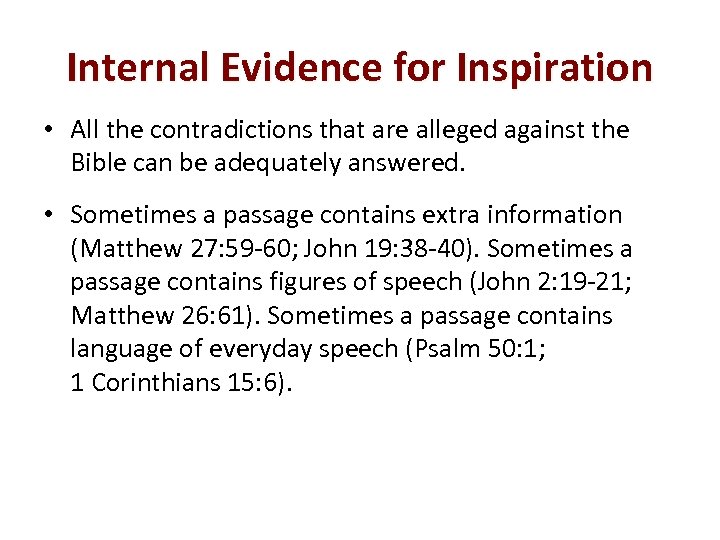 Internal Evidence for Inspiration

• All the contradictions that are alleged against the Bible can be adequately answered.

• Sometimes a passage contains extra information (Matthew 27:59-60; John 19:38-40). Sometimes a passage contains figures of speech (John 2:19-21; Matthew 26:61). Sometimes a passage contains language of everyday speech (Psalm 50:1; 1 Corinthians 15:6).